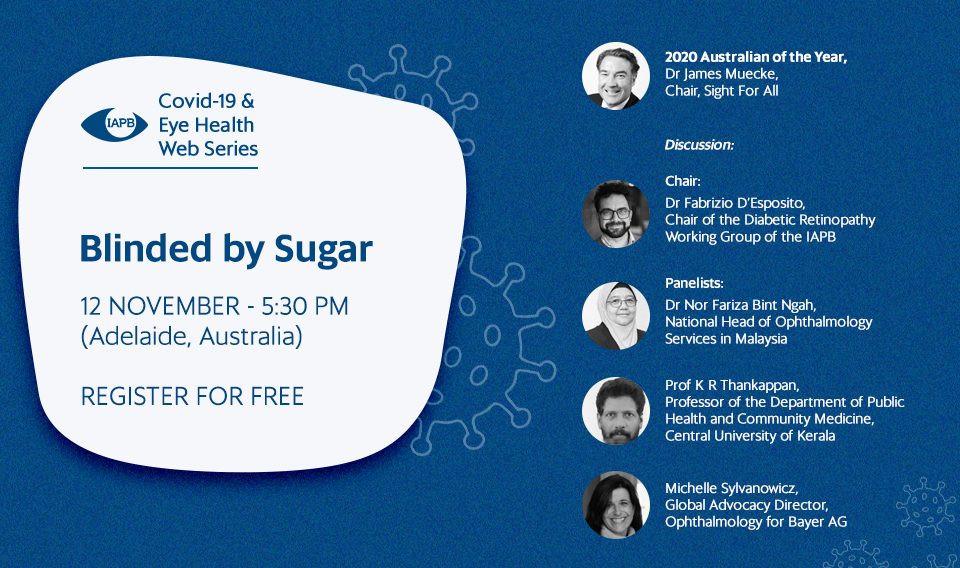 IAPB

Covid-19 & Eye Health Web Series

Blinded by Sugar

12 NOVEMBER - 5:30 PM (Adelaide, Australia)

REGISTER FOR FREE

2020 Australian of the Year, Dr James Muecke, Chair, Sight For All

Discussion:

Chair:
Dr Fabrizio D'Esposito, Chair of the Diabetic Retinopathy Working Group of the IAPB

Panelists:
Dr Nor Fariza Bint Ngah, National Head of Ophthalmology Services in Malaysia

Prof K R Thankappan, Professor of the Department of Public Health and Community Medicine, Central University of Kerala

Michelle Sylvanowicz, Global Advocacy Director, Ophthalmology for Bayer AG